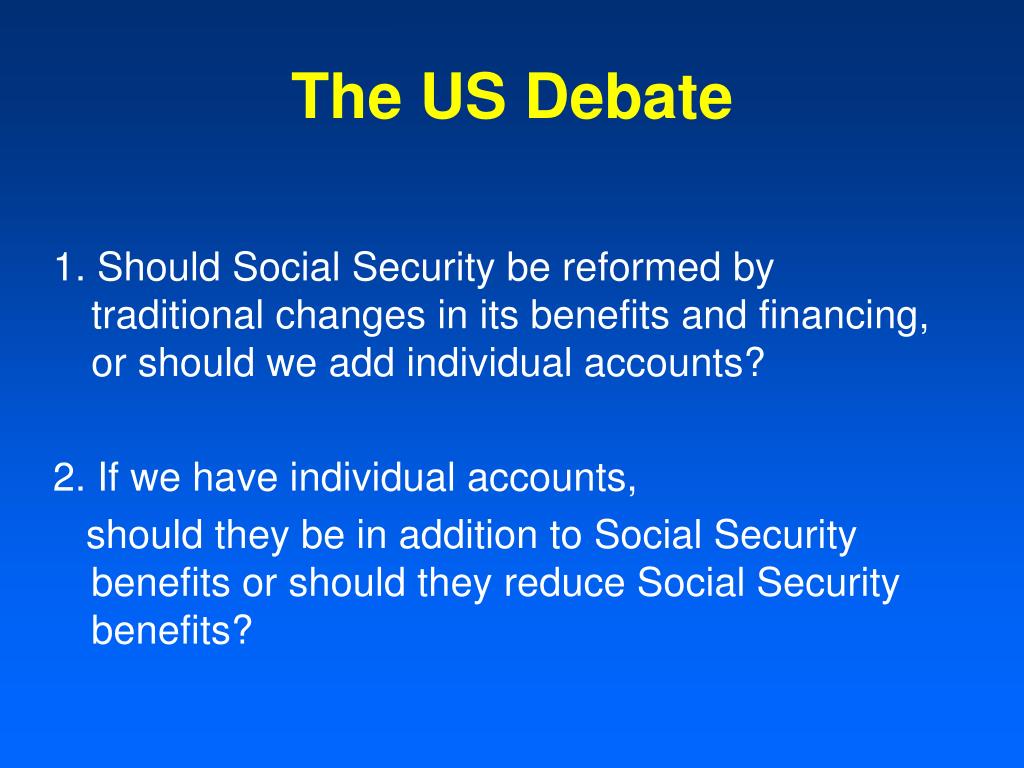 The US Debate

1. Should Social Security be reformed by traditional changes in its benefits and financing, or should we add individual accounts?

2. If we have individual accounts,

should they be in addition to Social Security benefits or should they reduce Social Security benefits?